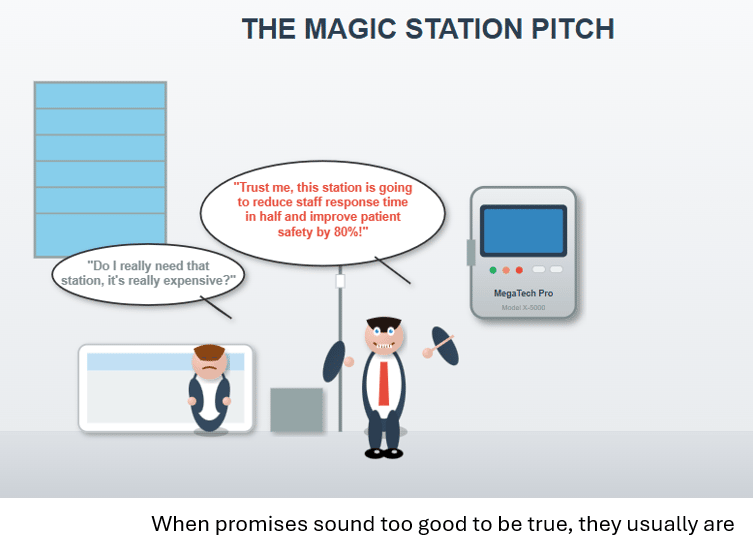 THE MAGIC STATION PITCH

"Do I really need that station, it's really expensive?"

"Trust me, this station is going to reduce staff response time in half and improve patient safety by 80%!"

MegaTech Pro
Model X-5000

When promises sound too good to be true, they usually are